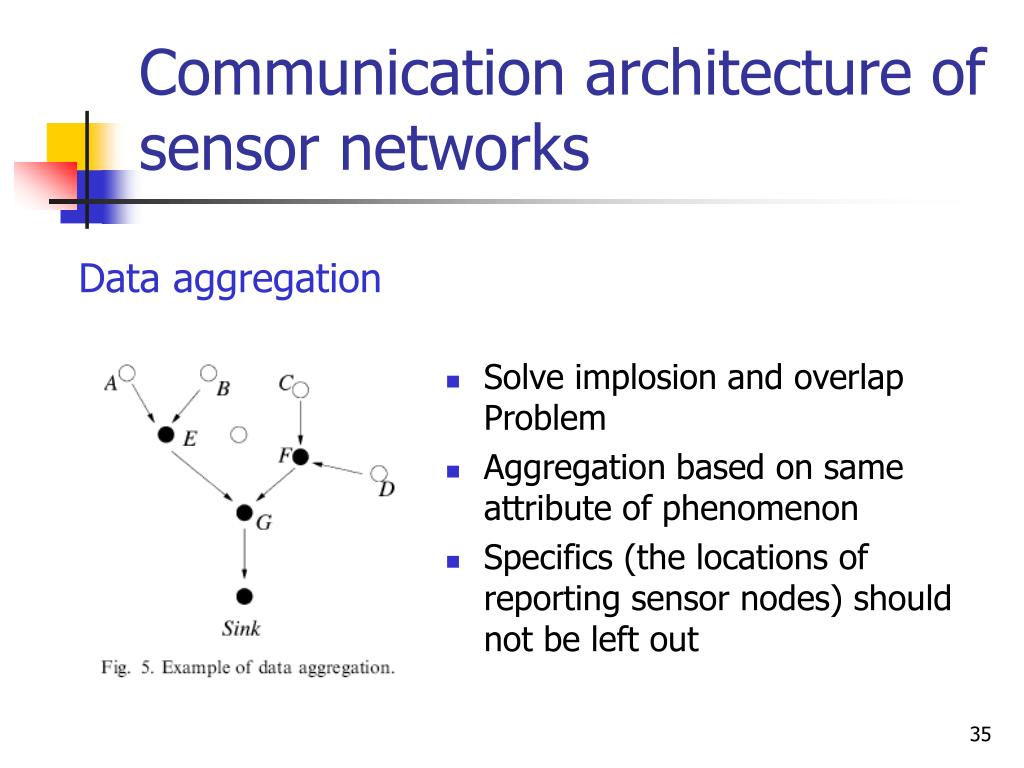 Communication architecture of sensor networks

Data aggregation

A B C E F D G Sink

Fig. 5. Example of data aggregation.

- Solve implosion and overlap Problem
- Aggregation based on same attribute of phenomenon
- Specifics (the locations of reporting sensor nodes) should not be left out

35